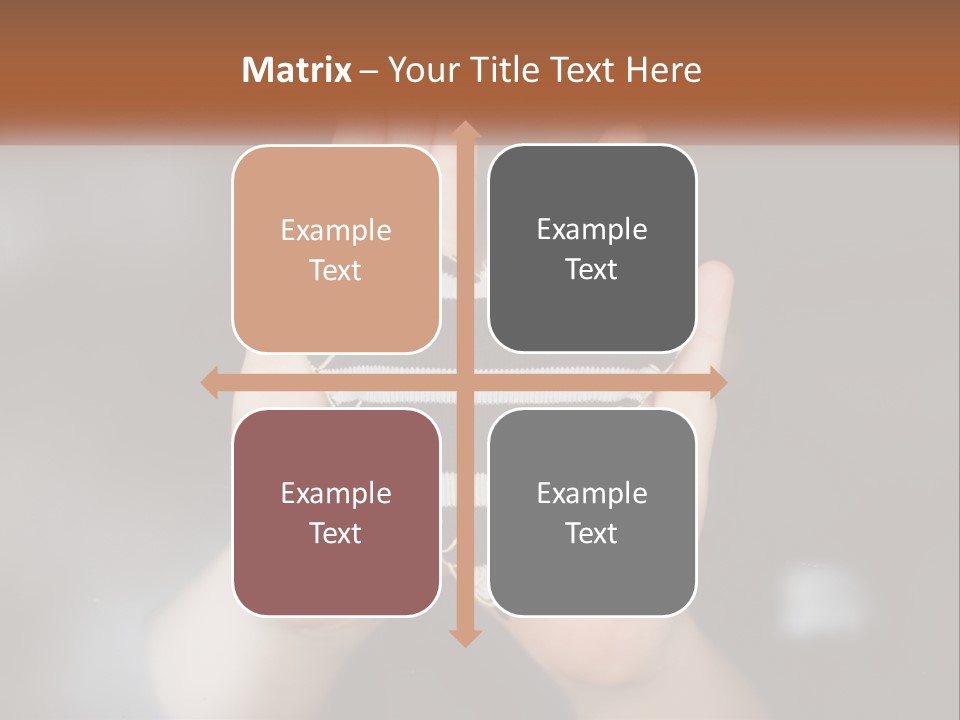 Matrix – Your Title Text Here

Example Text

Example Text

Example Text

Example Text